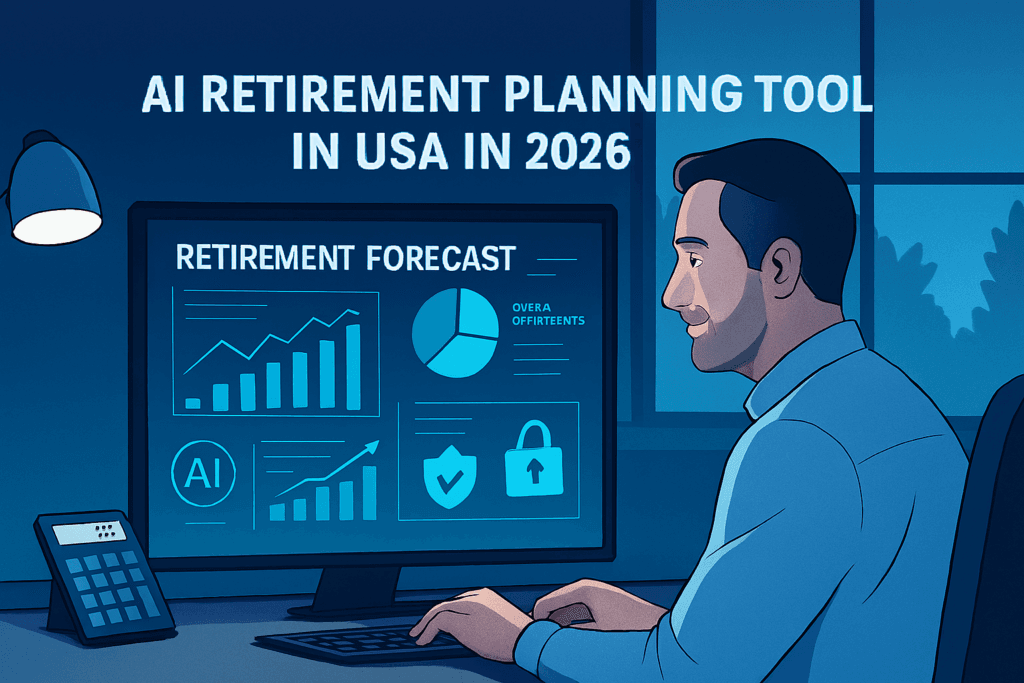 AI RETIREMENT PLANNING TOOL IN USA IN 2026

RETIREMENT FORECAST

OVERA
OFFIRTEENTS

AI